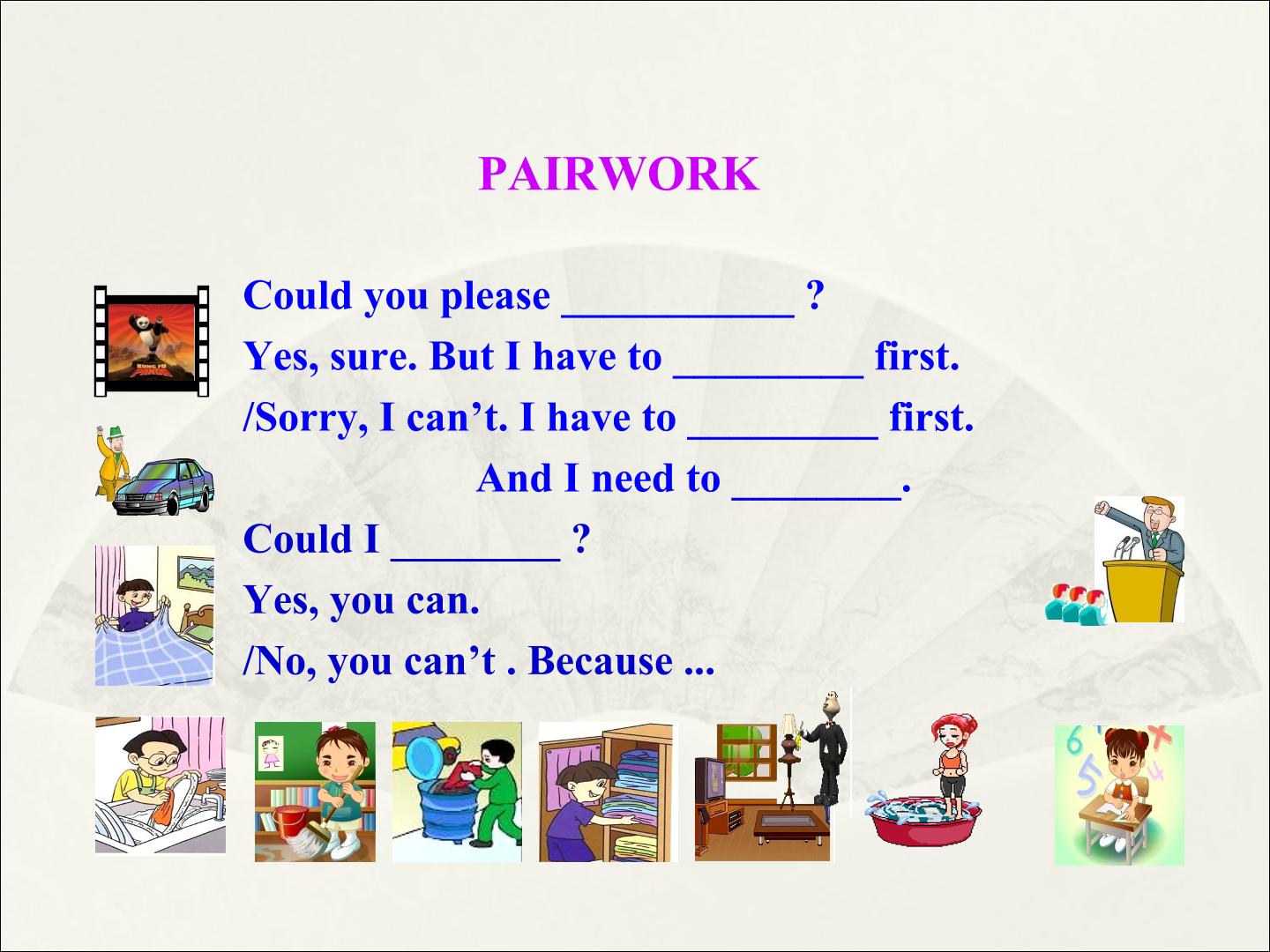 PAIRWORK

Could you please ____ ?

Yes, sure. But I have to ____ first.

/Sorry, I can't. I have to ____ first.

And I need to ____.

Could I ____ ?

Yes, you can.

/No, you can't . Because ...